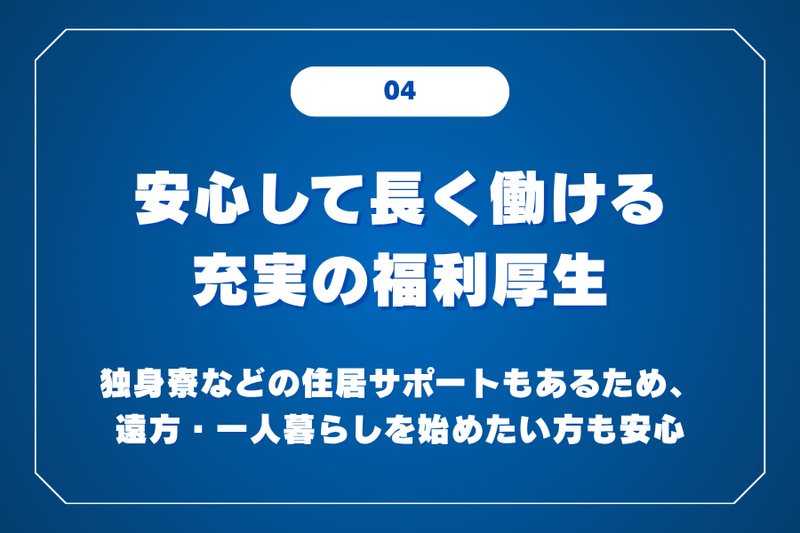 04

安心して長く働ける
充実の福利厚生

独身寮などの住居サポートもあるため、
遠方・一人暮らしを始めたい方も安心